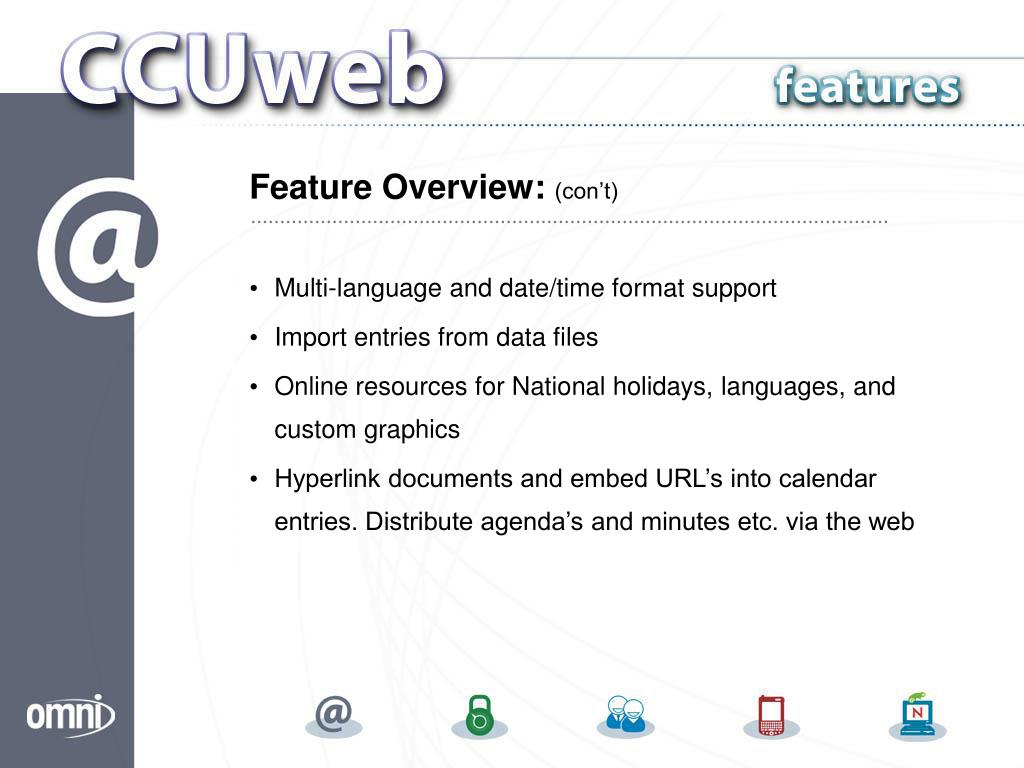 CCUweb

features

@

Feature Overview: (con’t)

• Multi-language and date/time format support

• Import entries from data files

• Online resources for National holidays, languages, and custom graphics

• Hyperlink documents and embed URL’s into calendar entries. Distribute agenda’s and minutes etc. via the web

omni

@

N